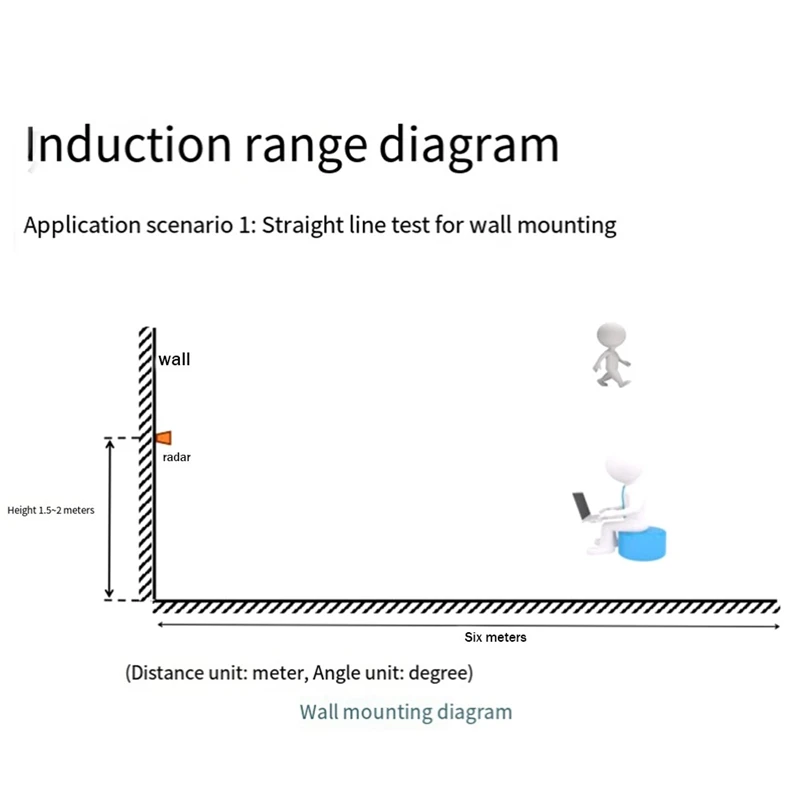 Induction range diagram

Application scenario 1: Straight line test for wall mounting

wall

radar

Height 1.5~2 meters

Six meters

(Distance unit: meter, Angle unit: degree)

Wall mounting diagram